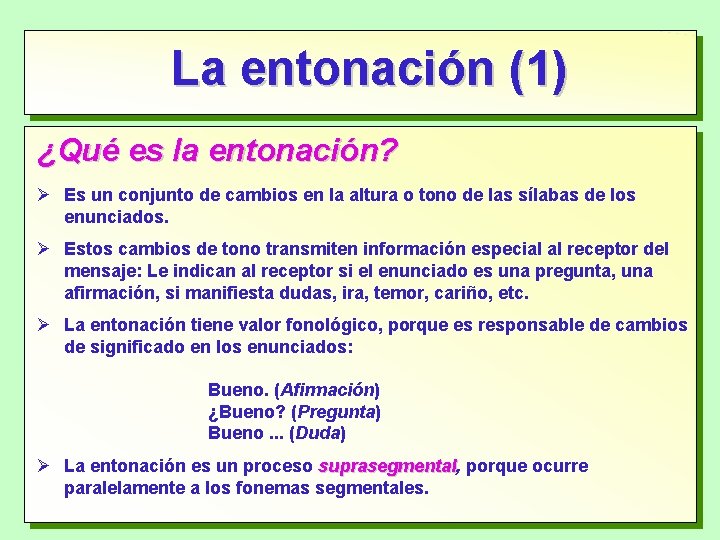 La entonación (1)

¿Qué es la entonación?

➢ Es un conjunto de cambios en la altura o tono de las sílabas de los enunciados.

➢ Estos cambios de tono transmiten información especial al receptor del mensaje: Le indican al receptor si el enunciado es una pregunta, una afirmación, si manifiesta dudas, ira, temor, cariño, etc.

➢ La entonación tiene valor fonológico, porque es responsable de cambios de significado en los enunciados:

Bueno. (Afirmación)
¿Bueno? (Pregunta)
Bueno ... (Duda)

➢ La entonación es un proceso suprasegmental, porque ocurre paralelamente a los fonemas segmentales.